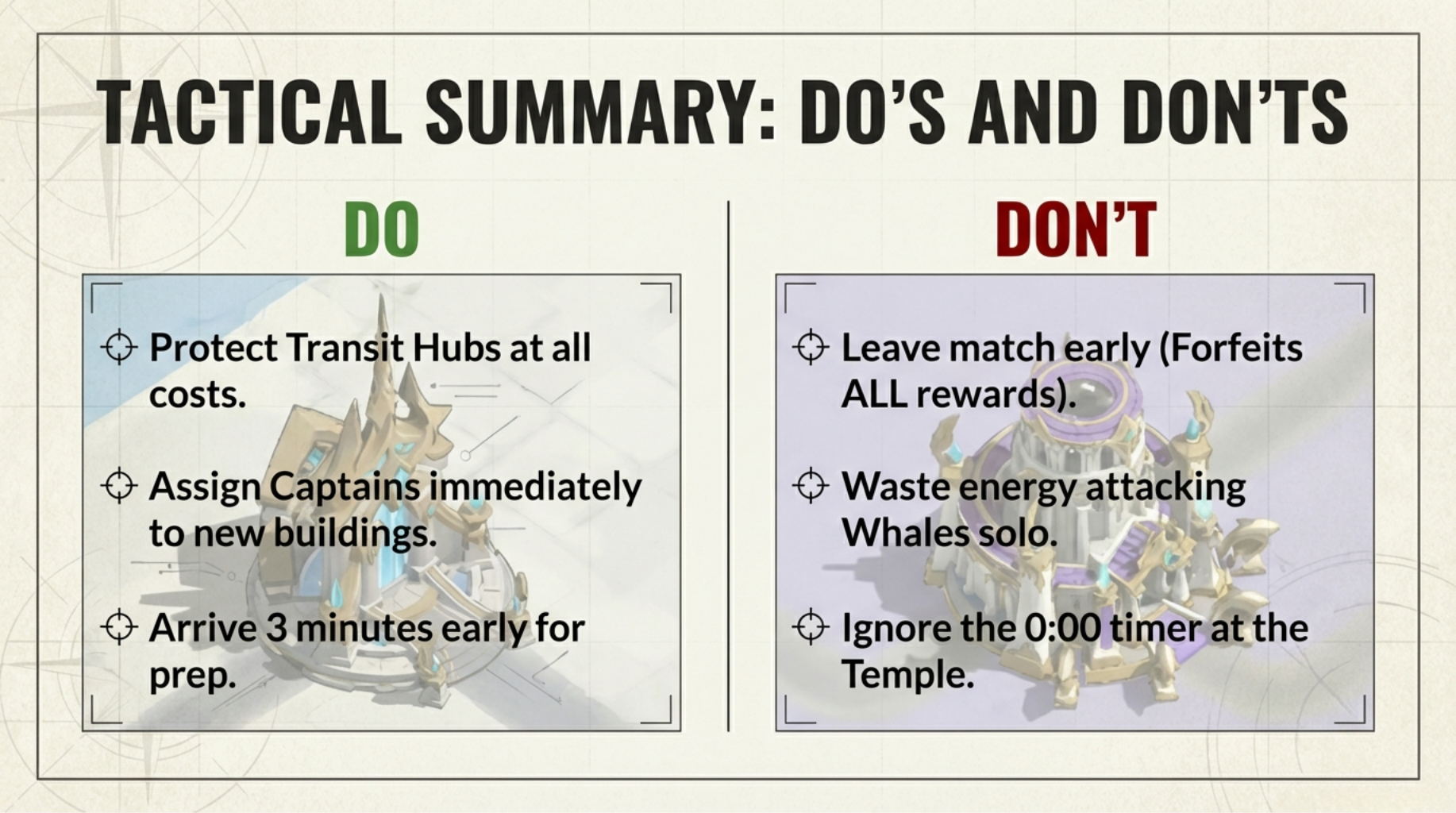 TACTICAL SUMMARY: DO'S AND DON'TS

DO

Protect Transit Hubs at all costs.

Assign Captains immediately to new buildings.

Arrive 3 minutes early for prep.

DON'T

Leave match early (Forfeits ALL rewards).

Waste energy attacking Whales solo.

Ignore the 0:00 timer at the Temple.